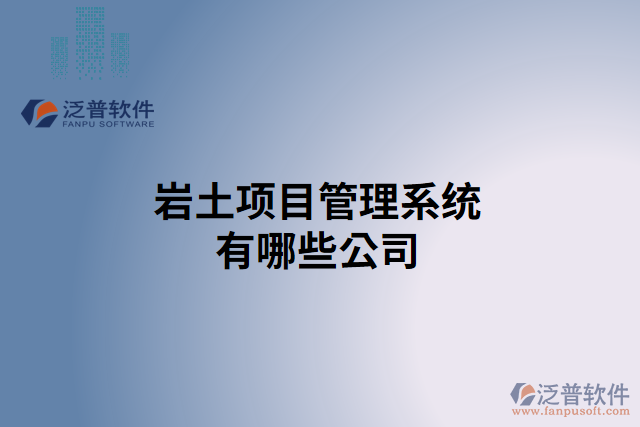 泛普软件
FANPU SOFTWARE

岩土项目管理系统
有哪些公司

泛普软件
www.fanpusoft.com